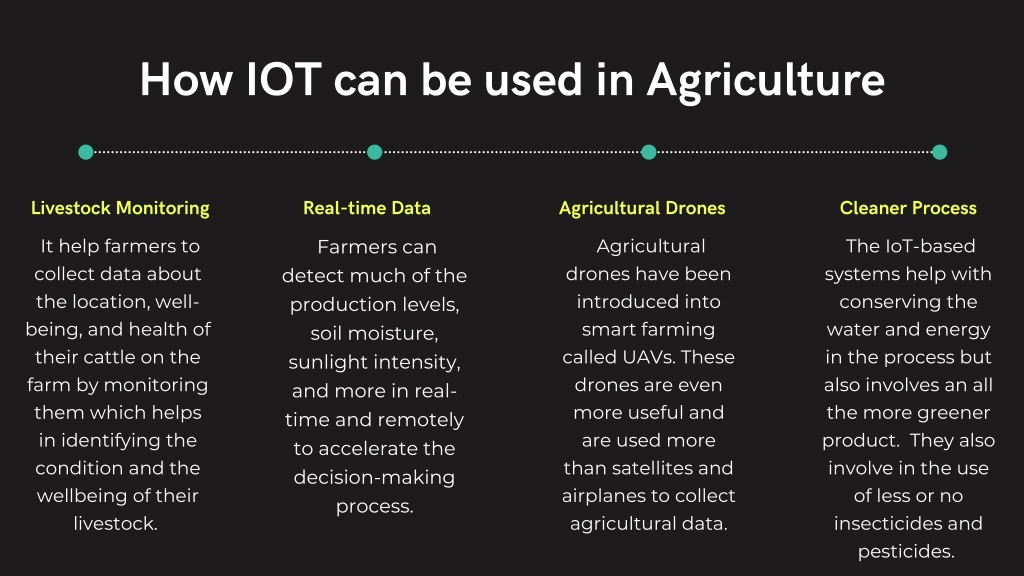 How IOT can be used in Agriculture

Livestock Monitoring

It help farmers to collect data about the location, well-being, and health of their cattle on the farm by monitoring them which helps in identifying the condition and the wellbeing of their livestock.

Real-time Data

Farmers can detect much of the production levels, soil moisture, sunlight intensity, and more in real-time and remotely to accelerate the decision-making process.

Agricultural Drones

Agricultural drones have been introduced into smart farming called UAVs. These drones are even more useful and are used more than satellites and airplanes to collect agricultural data.

Cleaner Process

The IoT-based systems help with conserving the water and energy in the process but also involves an all the more greener product. They also involve in the use of less or no insecticides and pesticides.